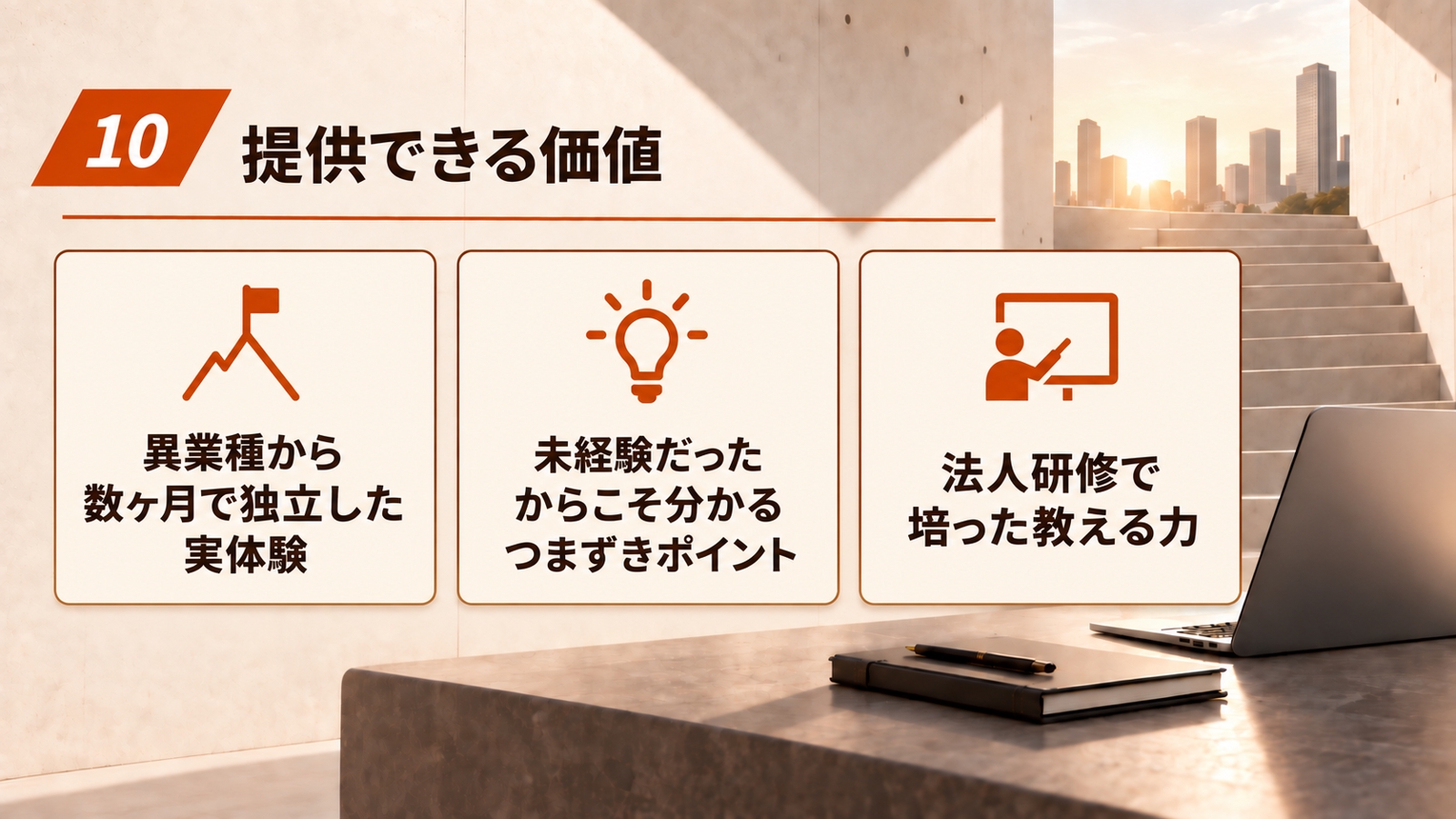 10 提供できる価値

異業種から数ヶ月で独立した実体験

未経験だったからこそ分かるつまずきポイント

法人研修で培った教える力